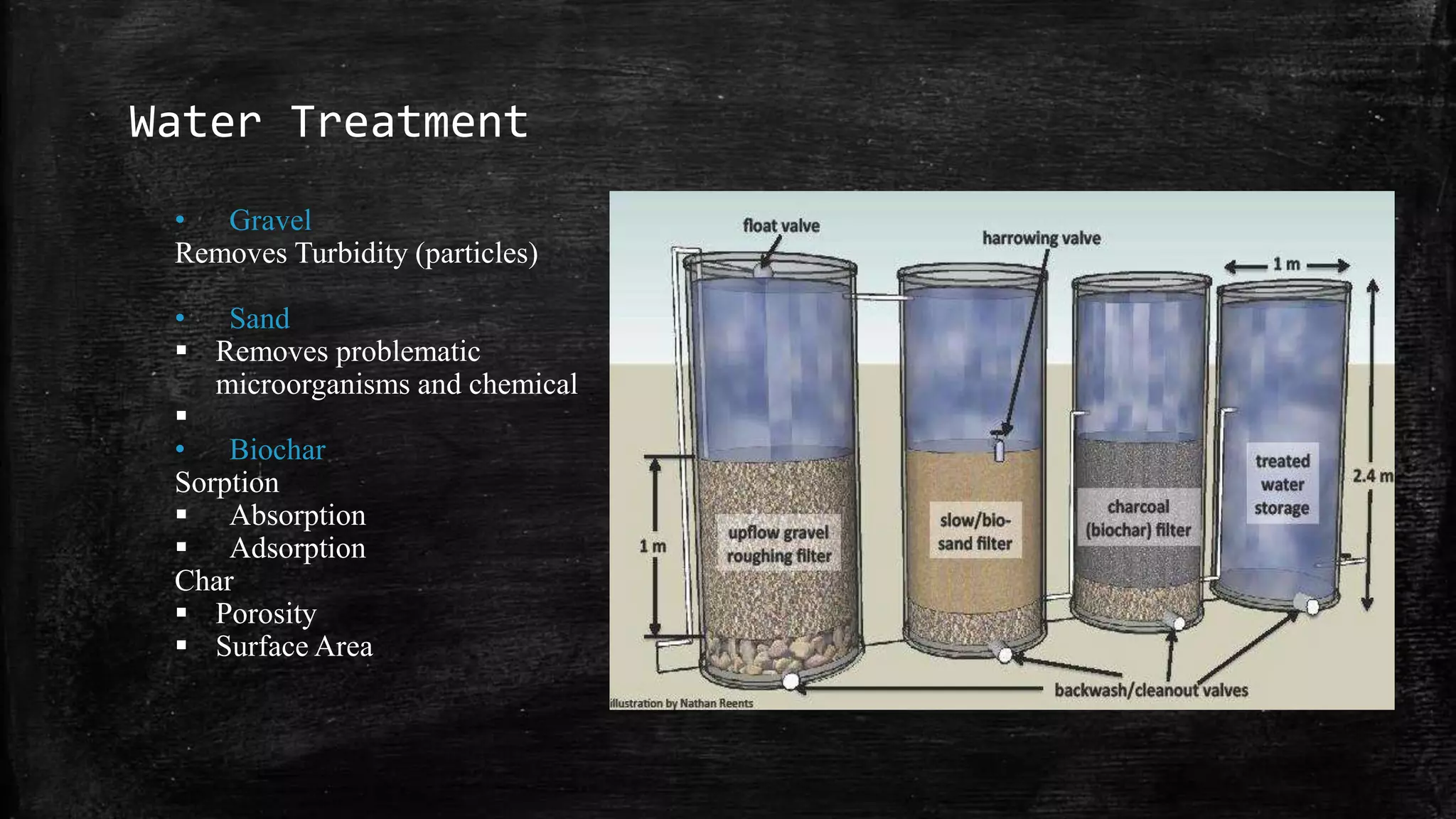 Water Treatment

• Gravel
Removes Turbidity (particles)

• Sand
▪ Removes problematic microorganisms and chemical
▪
• Biochar
Sorption
▪ Absorption
▪ Adsorption
Char
▪ Porosity
▪ Surface Area

float valve

harrowing valve

1 m

2.4 m

1 m

upflow gravel roughing filter

slow/bio-sand filter

charcoal (biochar) filter

treated water storage

backwash/cleanout valves

illustration by Nathan Reents